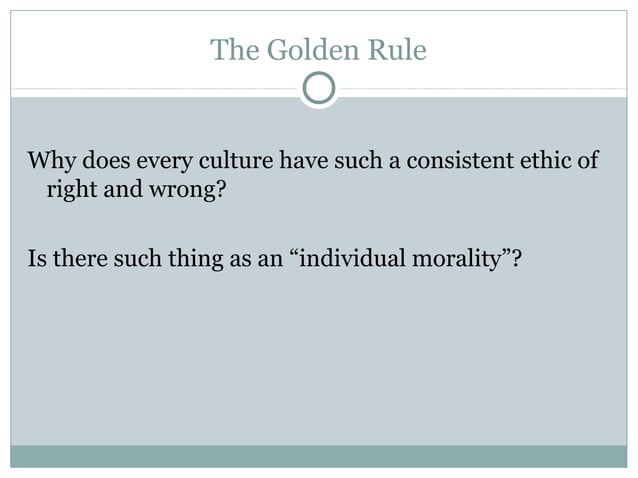 The Golden Rule

Why does every culture have such a consistent ethic of right and wrong?

Is there such thing as an “individual morality”?